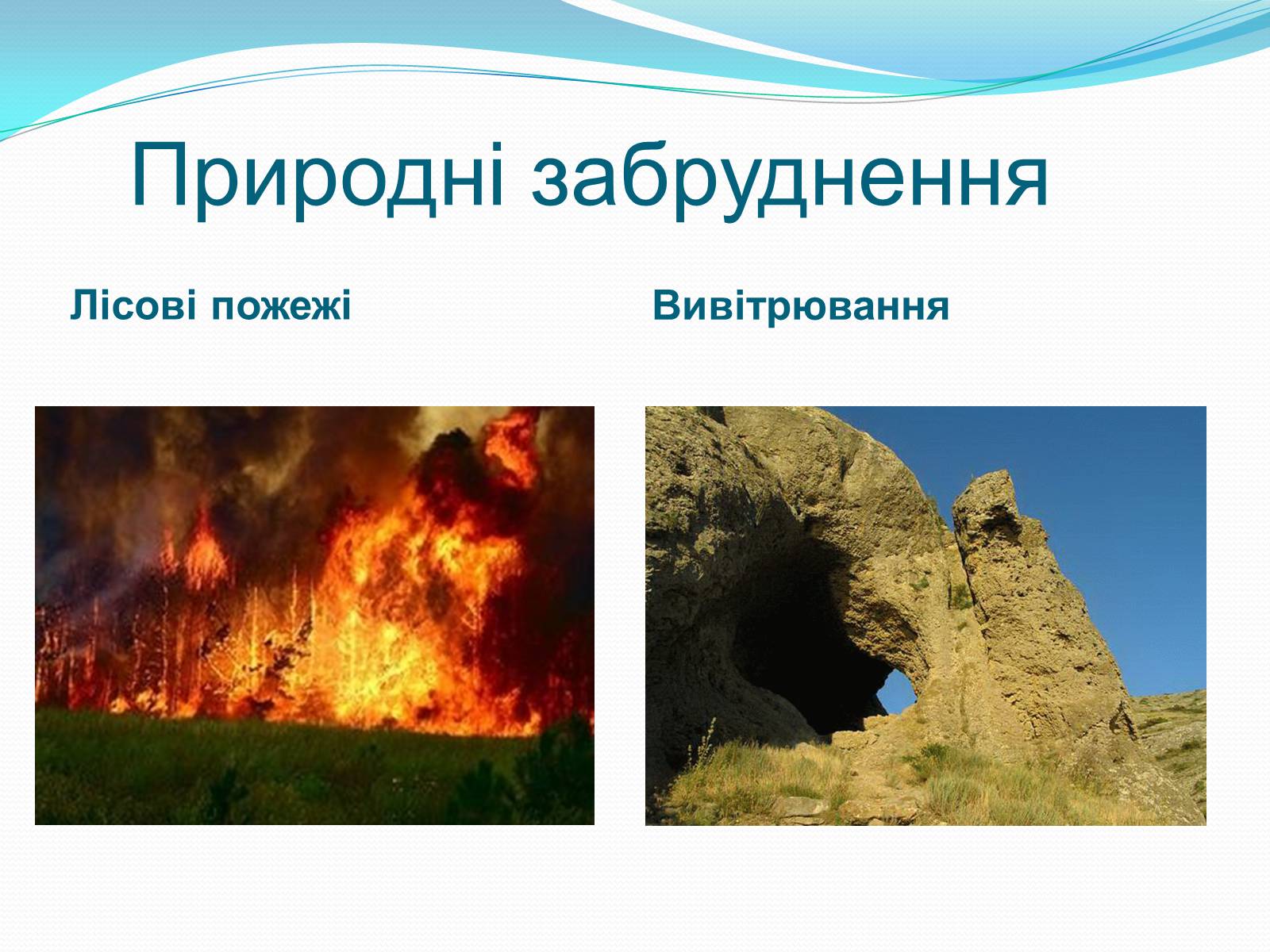 Природні забруднення

Лісові пожежі

Вивітрювання